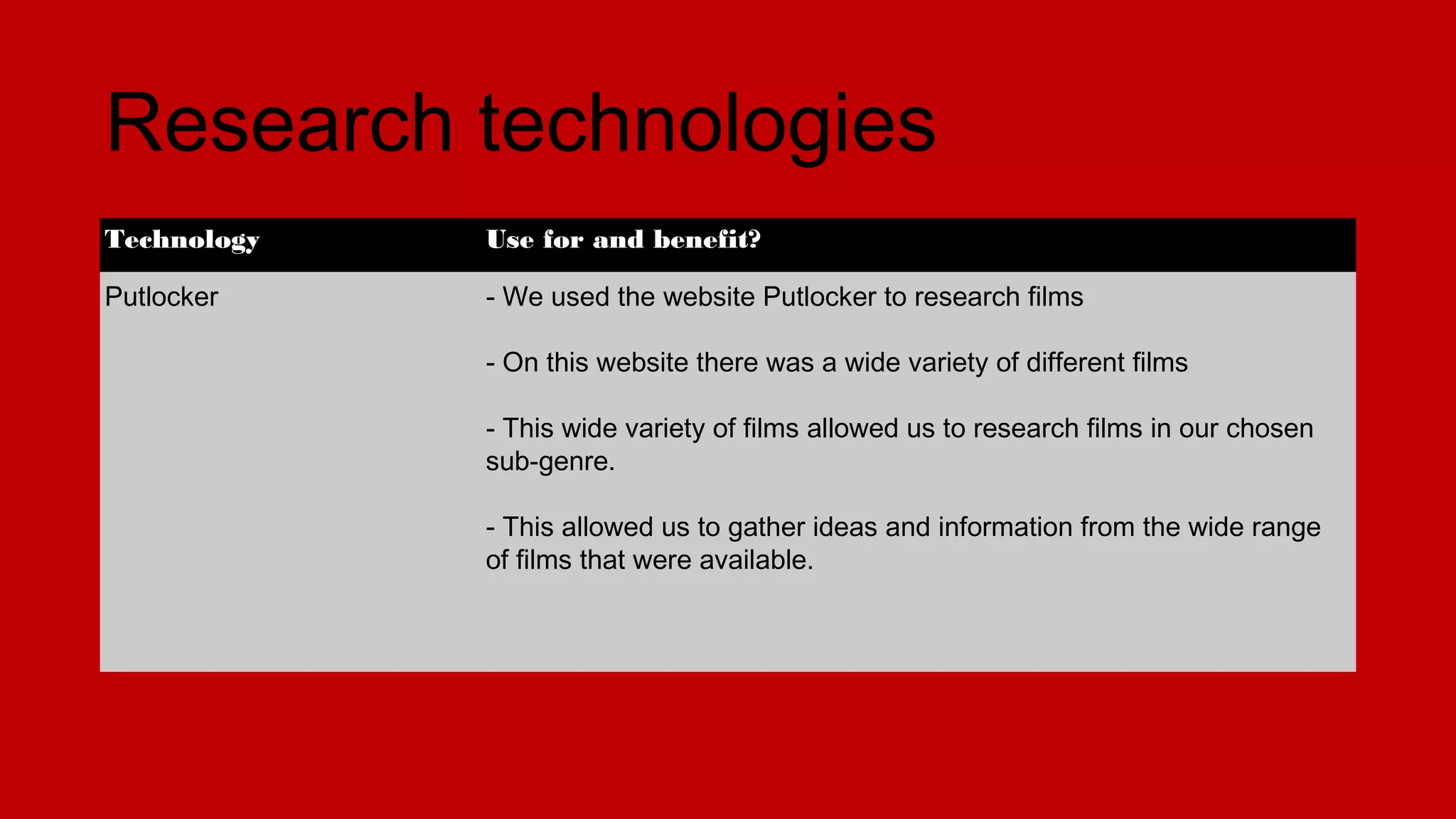 Research technologies

| Technology | Use for and benefit? |
|---|---|
| Putlocker | - We used the website Putlocker to research films<br><br>- On this website there was a wide variety of different films<br><br>- This wide variety of films allowed us to research films in our chosen sub-genre.<br><br>- This allowed us to gather ideas and information from the wide range of films that were available. |